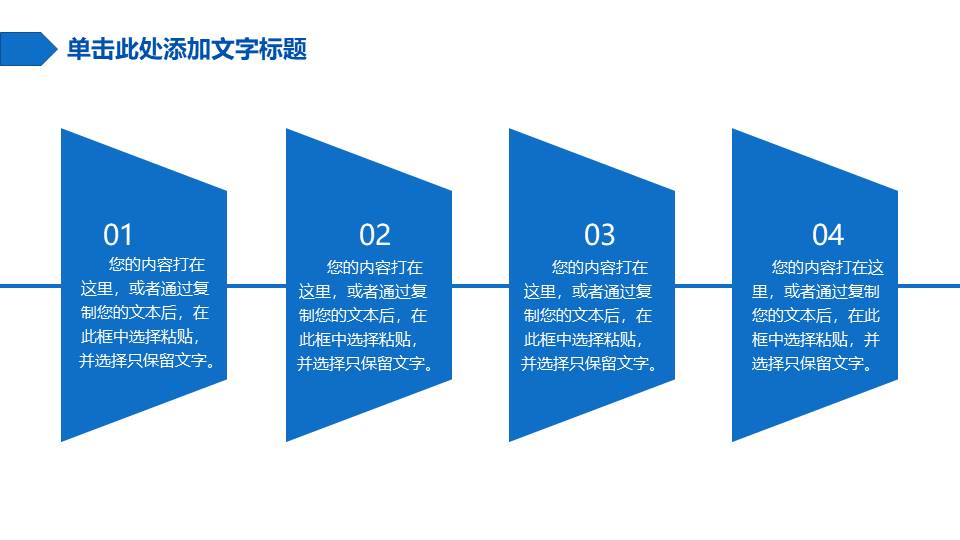 单击此处添加文字标题

01

您的内容打在这里，或者通过复制您的文本后，在此框中选择粘贴，并选择只保留文字。

02

您的内容打在这里，或者通过复制您的文本后，在此框中选择粘贴，并选择只保留文字。

03

您的内容打在这里，或者通过复制您的文本后，在此框中选择粘贴，并选择只保留文字。

04

您的内容打在这里，或者通过复制您的文本后，在此框中选择粘贴，并选择只保留文字。